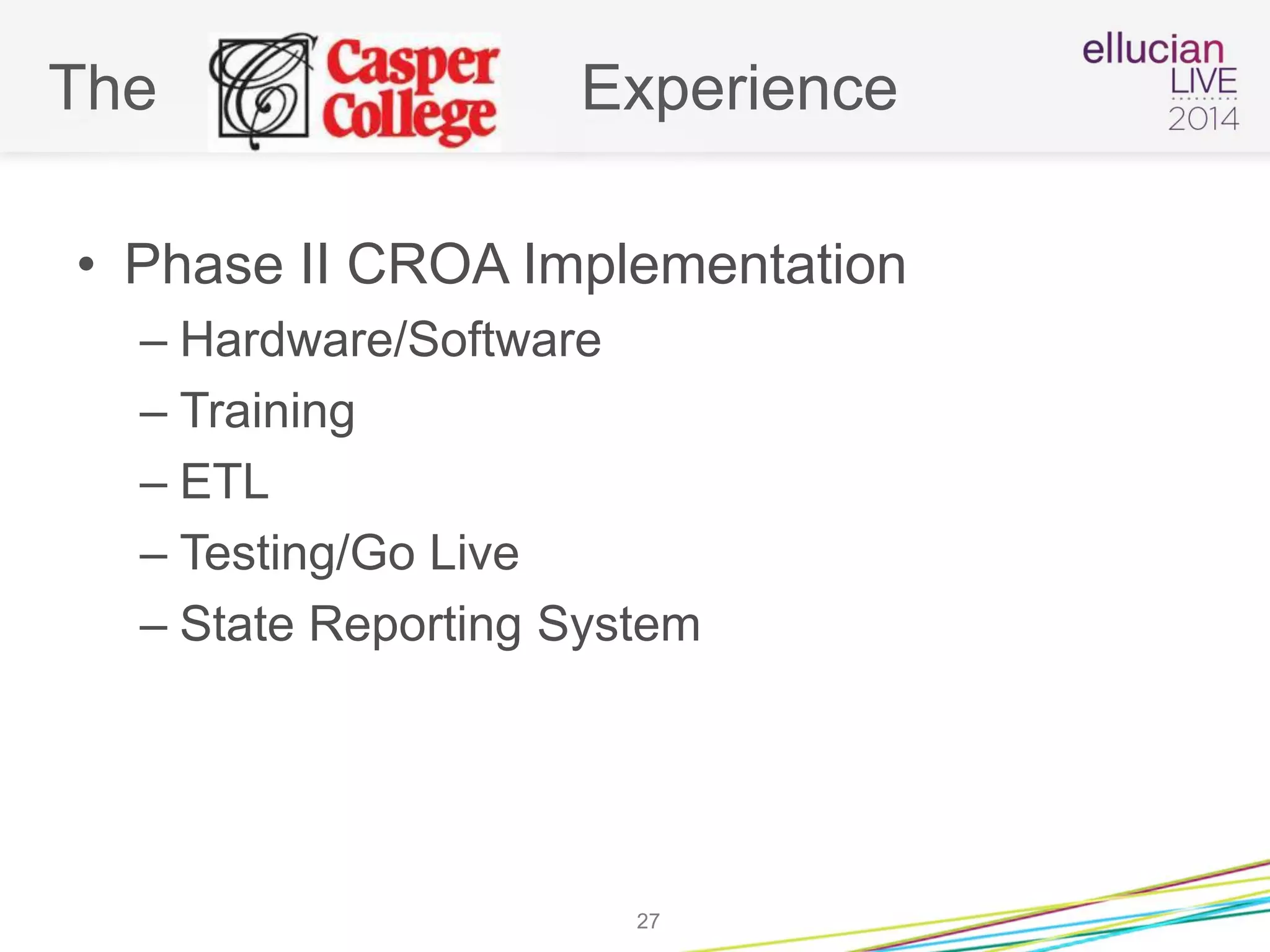 The Casper College Experience

ellucian LIVE 2014

• Phase II CROA Implementation
– Hardware/Software
– Training
– ETL
– Testing/Go Live
– State Reporting System

27